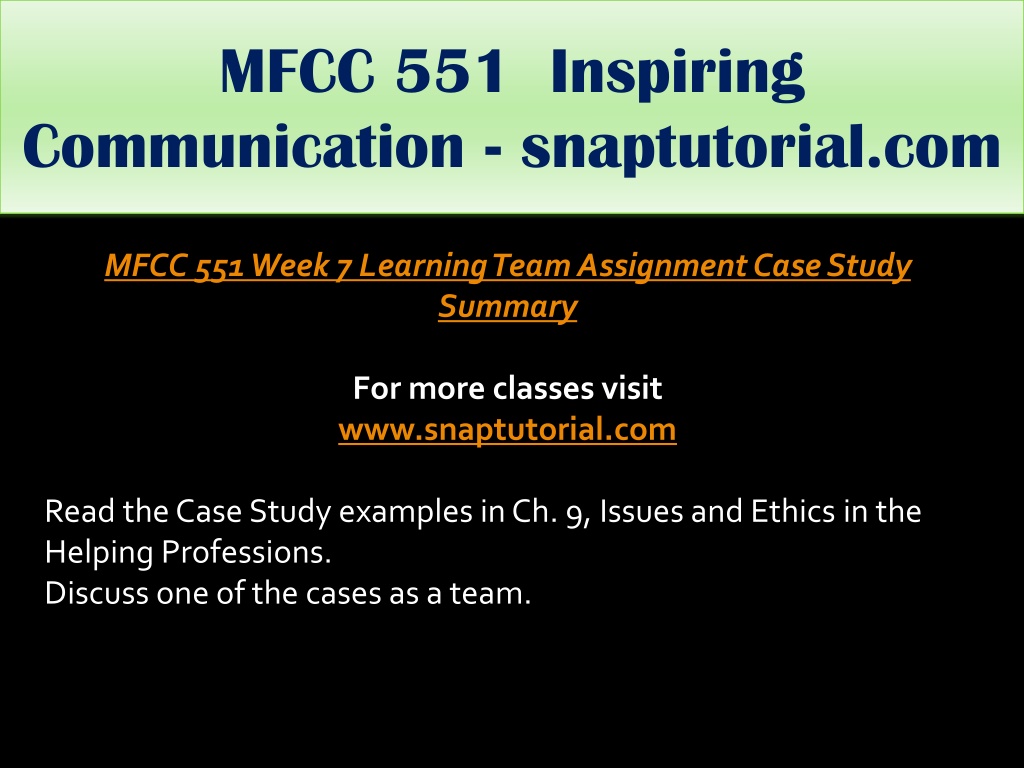 MFCC 551 Inspiring Communication - snaptutorial.com

MFCC 551 Week 7 Learning Team Assignment Case Study Summary

For more classes visit
www.snaptutorial.com

Read the Case Study examples in Ch. 9, Issues and Ethics in the Helping Professions.
Discuss one of the cases as a team.